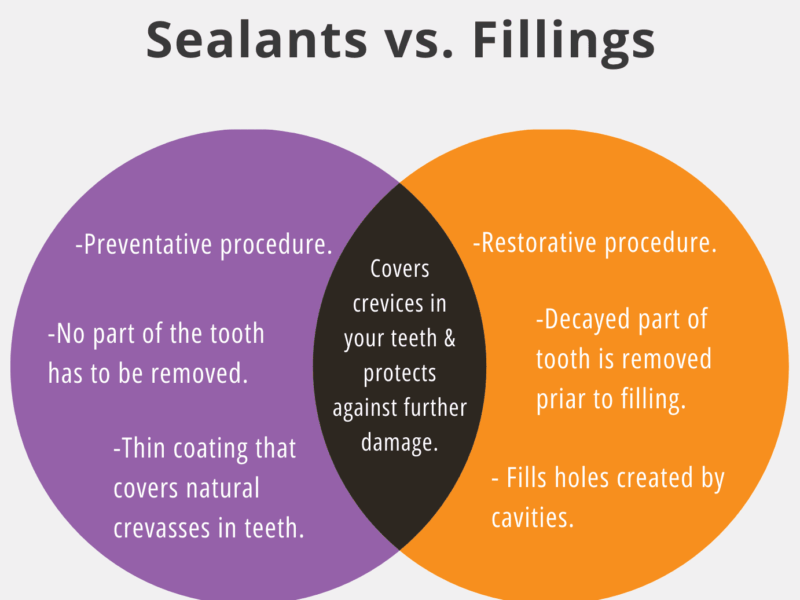 Sealants vs. Fillings

-Preventative procedure.

-No part of the tooth has to be removed.

-Thin coating that covers natural crevasses in teeth.

Covers crevices in your teeth & protects against further damage.

-Restorative procedure.

-Decayed part of tooth is removed priar to filling.

- Fills holes created by cavities.